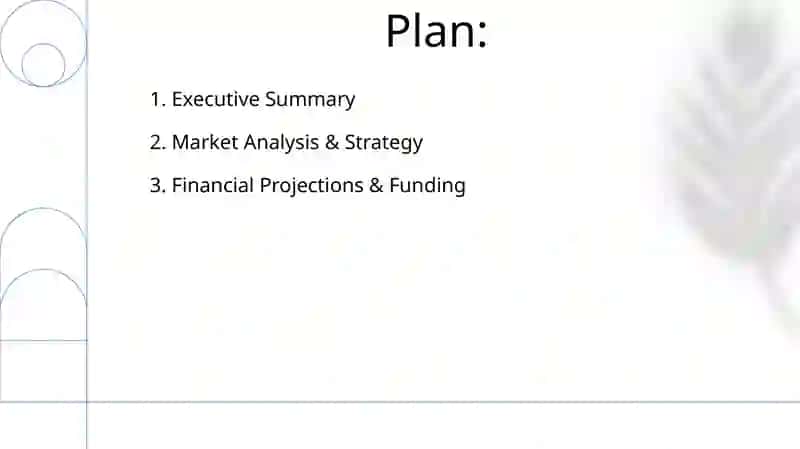 Plan:

1. Executive Summary

2. Market Analysis & Strategy

3. Financial Projections & Funding